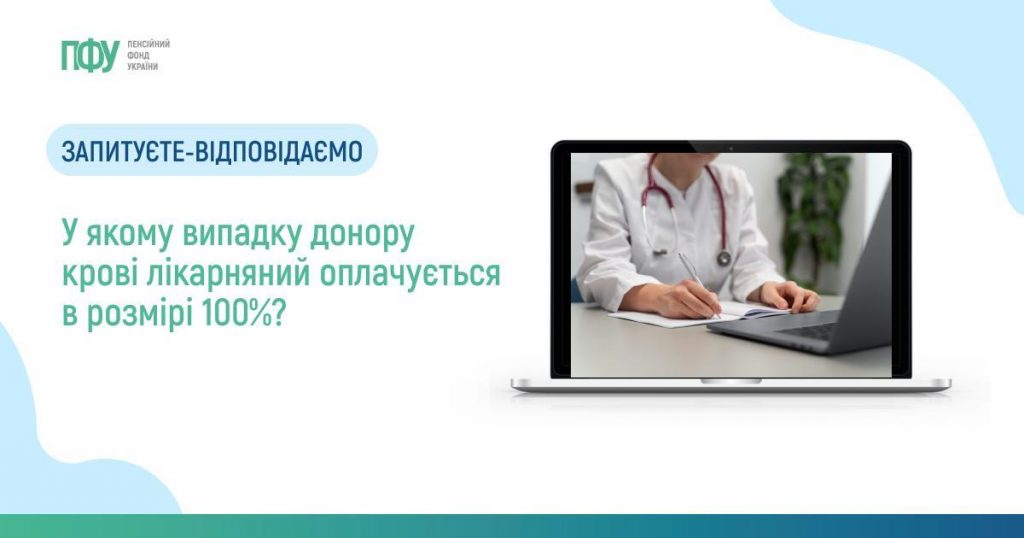 ПФУ ПЕНСІЙНИЙ ФОНД УКРАЇНИ

ЗАПИТУЄТЕ-ВІДПОВІДАЄМО

У якому випадку донору крові лікарняний оплачується в розмірі 100%?